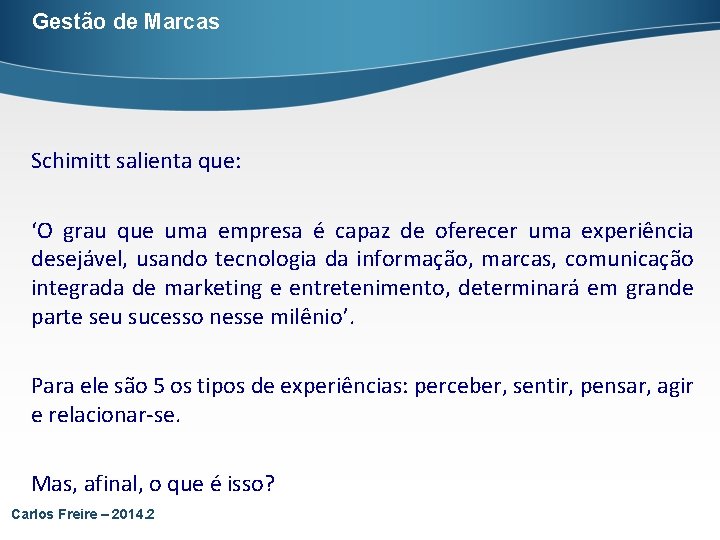 Gestão de Marcas

Schimitt salienta que:

‘O grau que uma empresa é capaz de oferecer uma experiência desejável, usando tecnologia da informação, marcas, comunicação integrada de marketing e entretenimento, determinará em grande parte seu sucesso nesse milênio’.

Para ele são 5 os tipos de experiências: perceber, sentir, pensar, agir e relacionar-se.

Mas, afinal, o que é isso?

Carlos Freire – 2014.2